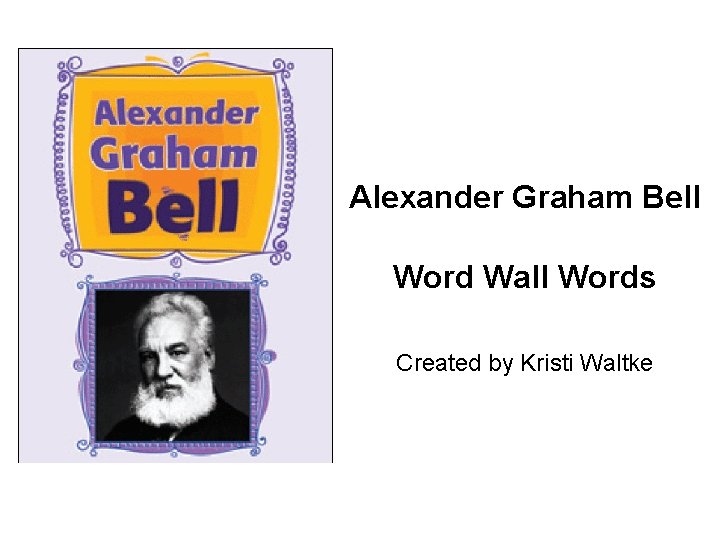 Alexander Graham Bell

Alexander Graham Bell

Word Wall Words

Created by Kristi Waltke